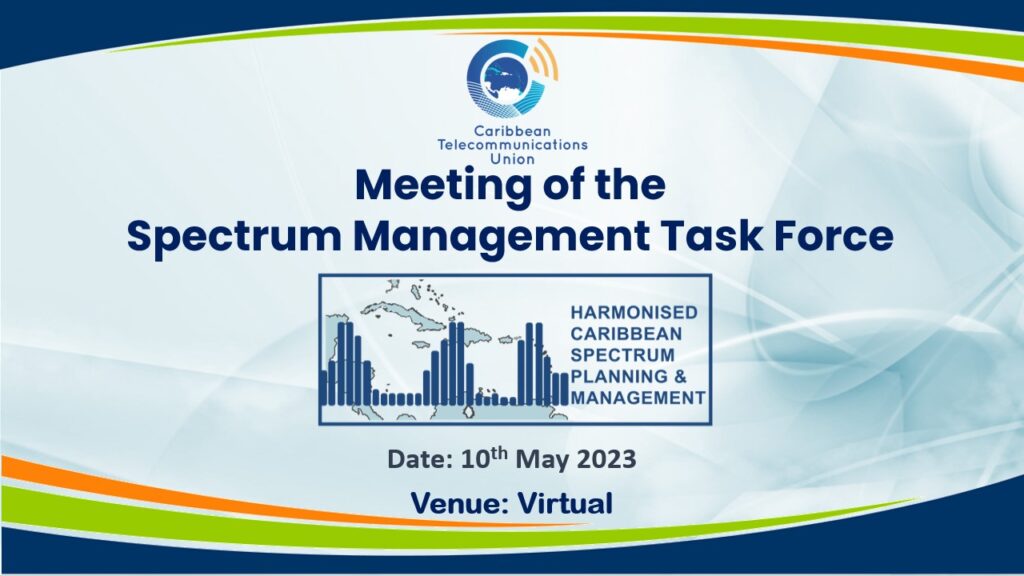 Caribbean Telecommunications Union

Meeting of the Spectrum Management Task Force

HARMONISED CARIBBEAN SPECTRUM PLANNING & MANAGEMENT

Date: 10$^{th}$ May 2023

Venue: Virtual